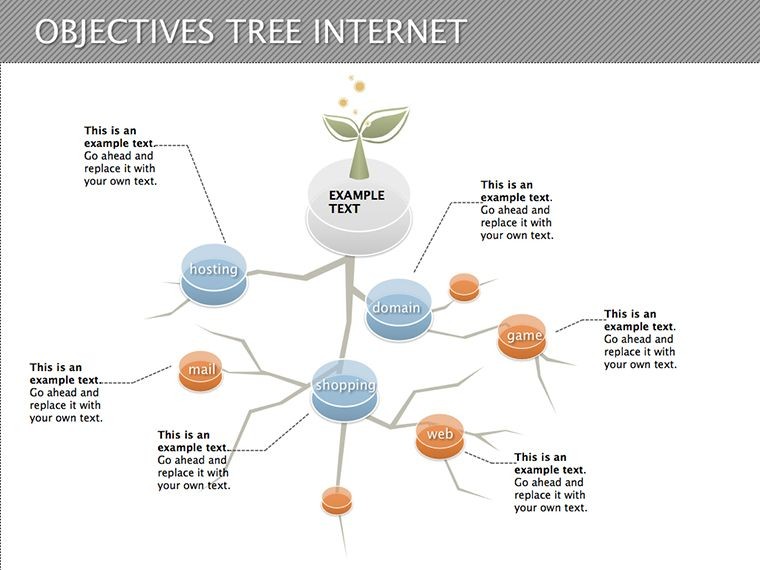 OBJECTIVES TREE INTERNET

This is an example text. Go ahead and replace it with your own text.

EXAMPLE TEXT

This is an example text. Go ahead and replace it with your own text.

hosting

domain

game

This is an example text. Go ahead and replace it with your own text.

This is an example text. Go ahead and replace it with your own text.

mail

shopping

This is an example text. Go ahead and replace it with your own text.

web

This is an example text. Go ahead and replace it with your own text.